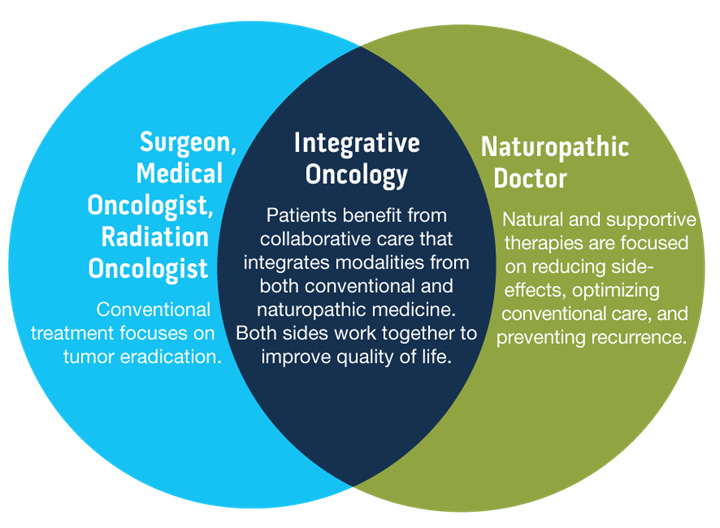 Surgeon, Medical Oncologist, Radiation Oncologist

Conventional treatment focuses on tumor eradication.

Integrative Oncology

Patients benefit from collaborative care that integrates modalities from both conventional and naturopathic medicine. Both sides work together to improve quality of life.

Naturopathic Doctor

Natural and supportive therapies are focused on reducing side-effects, optimizing conventional care, and preventing recurrence.